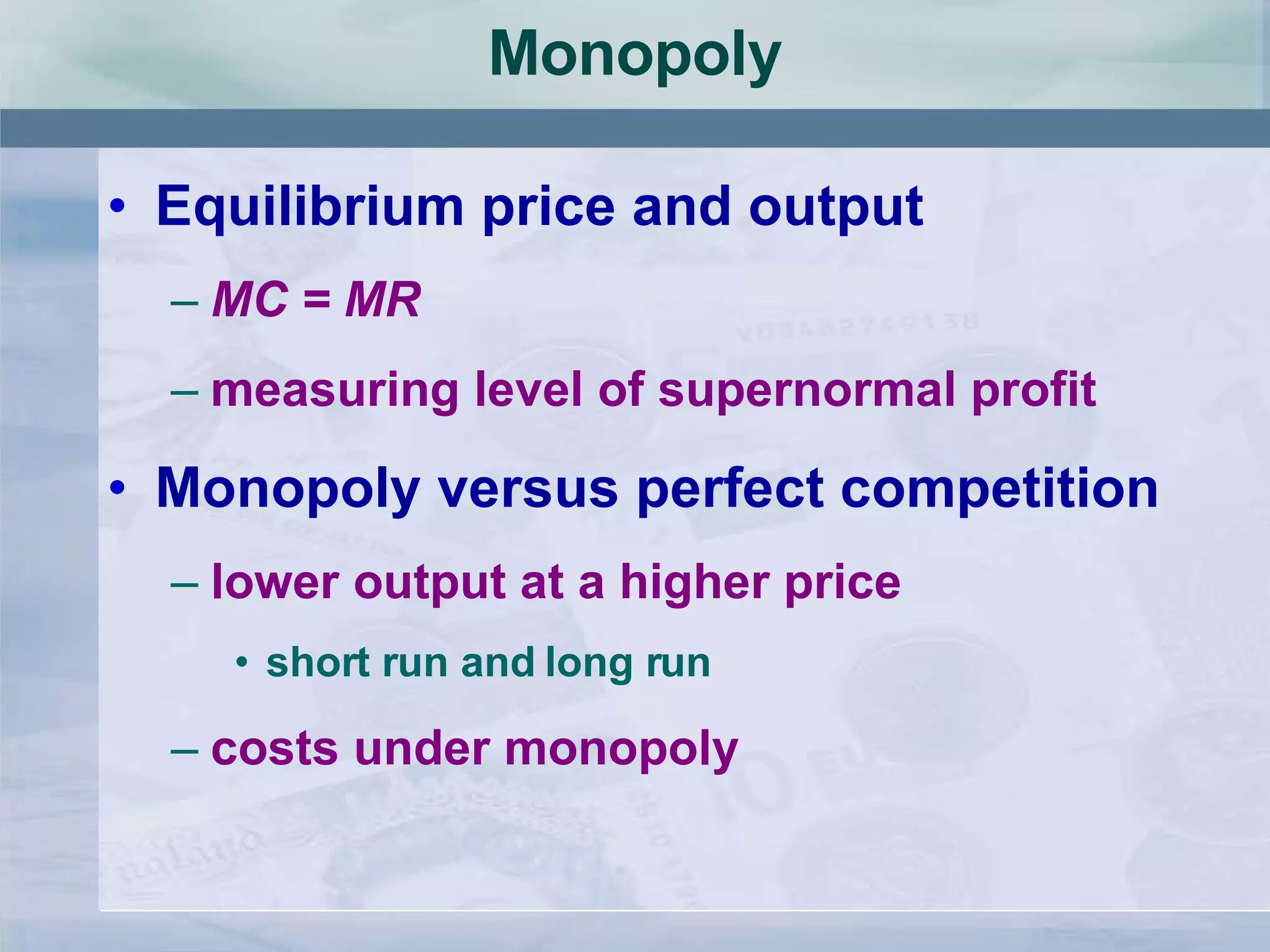 Monopoly

• Equilibrium price and output

– $MC = MR$

– measuring level of supernormal profit

• Monopoly versus perfect competition

– lower output at a higher price

• short run and long run

– costs under monopoly